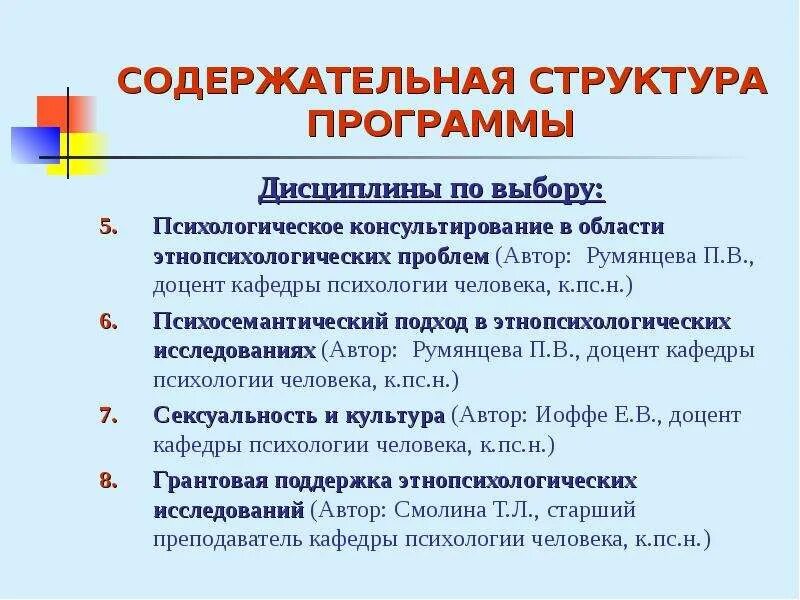 СОДЕРЖАТЕЛЬНАЯ СТРУКТУРА ПРОГРАММЫ

Дисциплины по выбору:

5. Психологическое консультирование в области этнопсихологических проблем (Автор: Румянцева П.В., доцент кафедры психологии человека, к.пс.н.)

6. Психосемантический подход в этнопсихологических исследованиях (Автор: Румянцева П.В., доцент кафедры психологии человека, к.пс.н.)

7. Сексуальность и культура (Автор: Иоффе Е.В., доцент кафедры психологии человека, к.пс.н.)

8. Грантовая поддержка этнопсихологических исследований (Автор: Смолина Т.Л., старший преподаватель кафедры психологии человека, к.пс.н.)